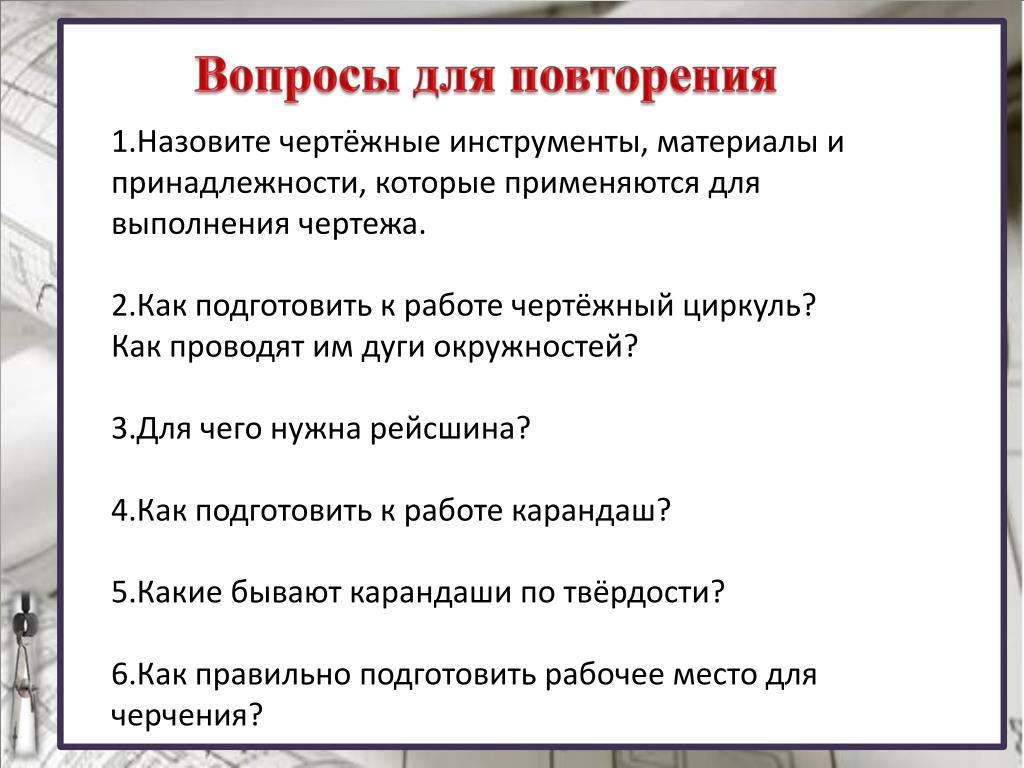 Вопросы для повторения

1.Назовите чертёжные инструменты, материалы и принадлежности, которые применяются для выполнения чертежа.

2.Как подготовить к работе чертёжный циркуль? Как проводят им дуги окружностей?

3.Для чего нужна рейсшина?

4.Как подготовить к работе карандаш?

5.Какие бывают карандаши по твёрдости?

6.Как правильно подготовить рабочее место для черчения?